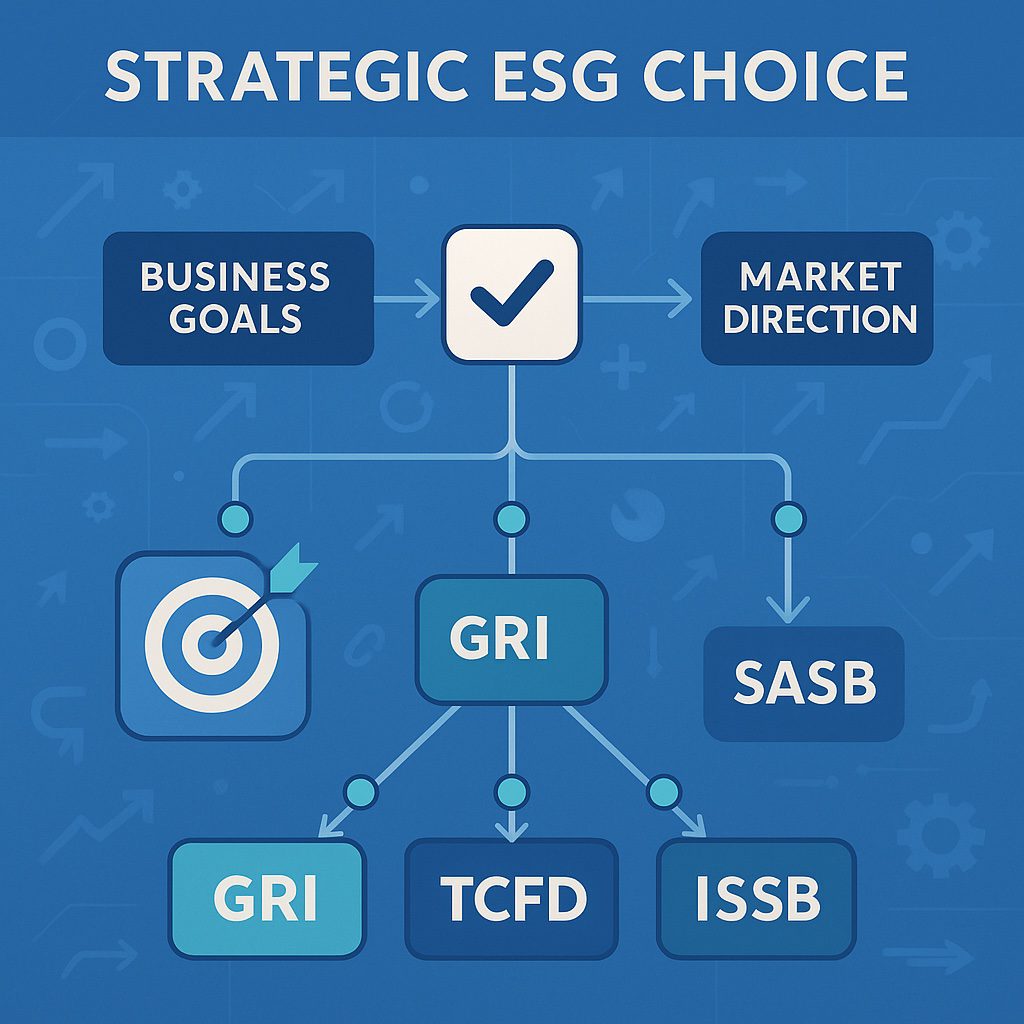 STRATEGIC ESG CHOICE

BUSINESS GOALS

MARKET DIRECTION

GRI

SASB

GRI

TCFD

ISSB